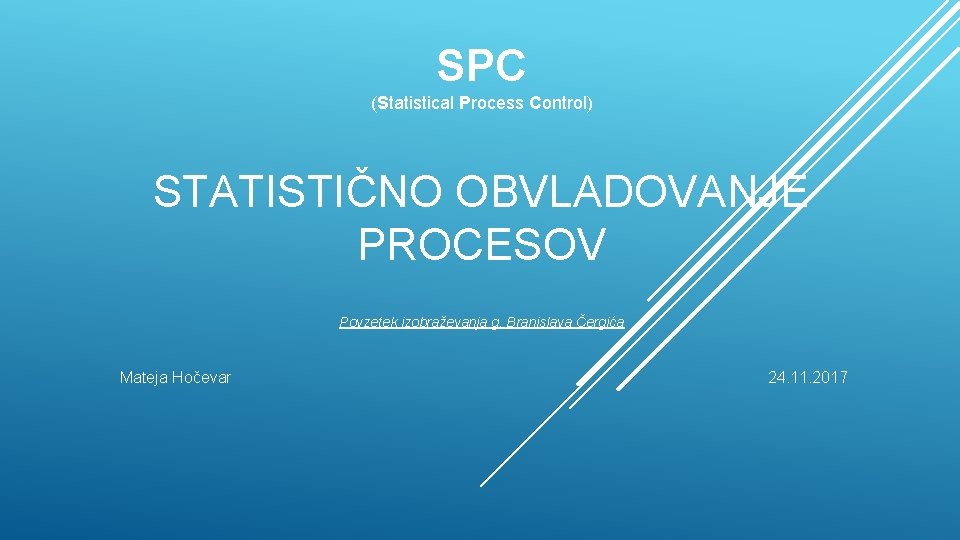 SPC

(Statistical Process Control)

STATISTIČNO OBVLADOVANJE PROCESOV

Povzetek izobraževanja g. Branislava Čergića

Mateja Hočevar

24.11.2017